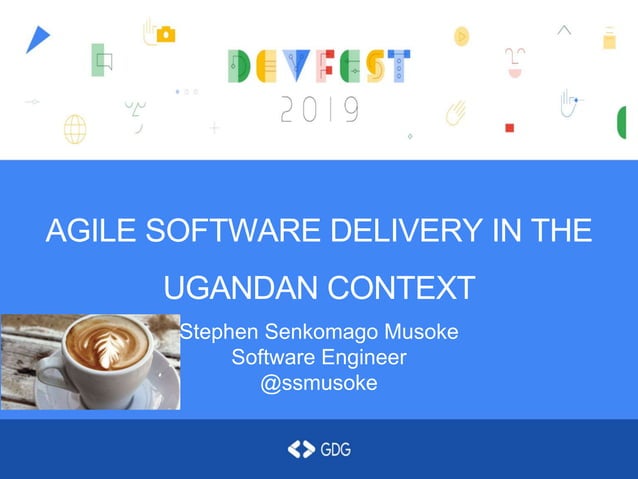 DEVFEST
2019

AGILE SOFTWARE DELIVERY IN THE UGANDAN CONTEXT

Stephen Senkomago Musoke
Software Engineer
@ssmusoke

GDG